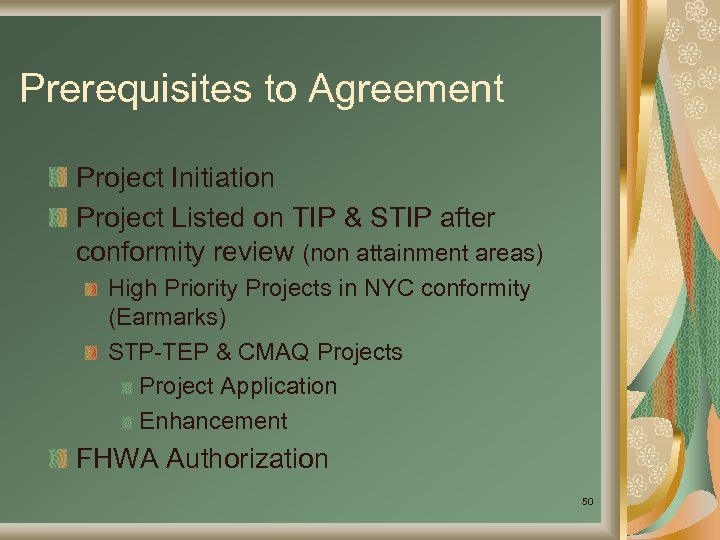 Prerequisites to Agreement

Project Initiation

Project Listed on TIP & STIP after conformity review (non attainment areas)

High Priority Projects in NYC conformity (Earmarks)

STP-TEP & CMAQ Projects

Project Application

Enhancement

FHWA Authorization

50